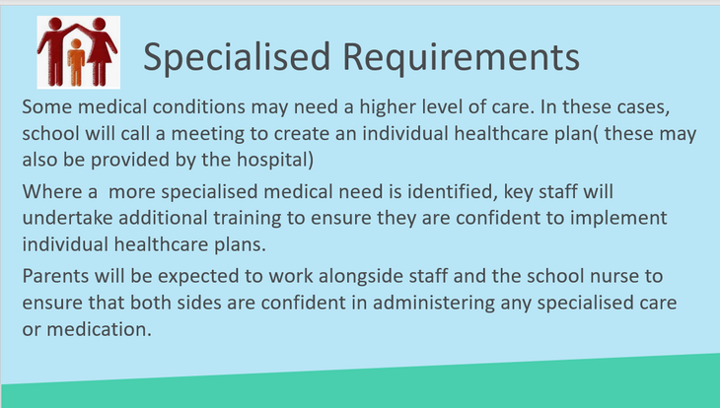 Specialised Requirements

Some medical conditions may need a higher level of care. In these cases, school will call a meeting to create an individual healthcare plan( these may also be provided by the hospital)

Where a  more specialised medical need is identified, key staff will undertake additional training to ensure they are confident to implement individual healthcare plans.

Parents will be expected to work alongside staff and the school nurse to ensure that both sides are confident in administering any specialised care or medication.